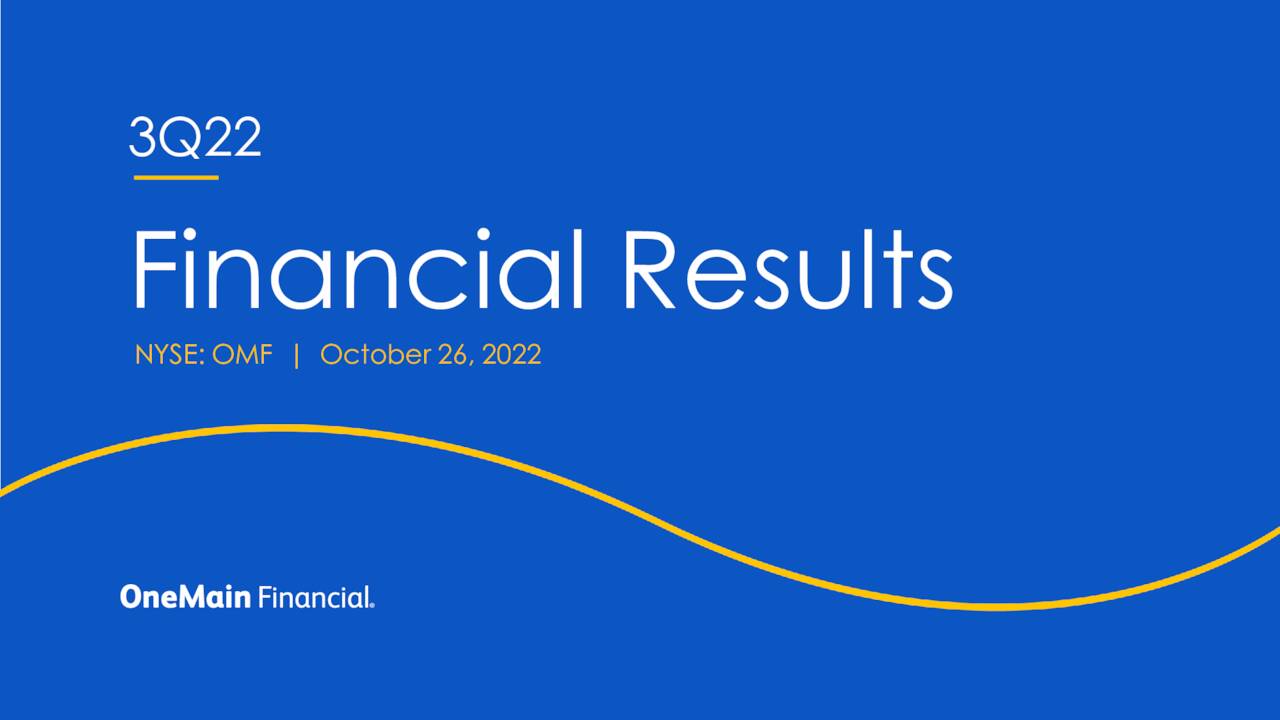 3Q22

Financial Results

NYSE: OMF | October 26, 2022

OneMain Financial.